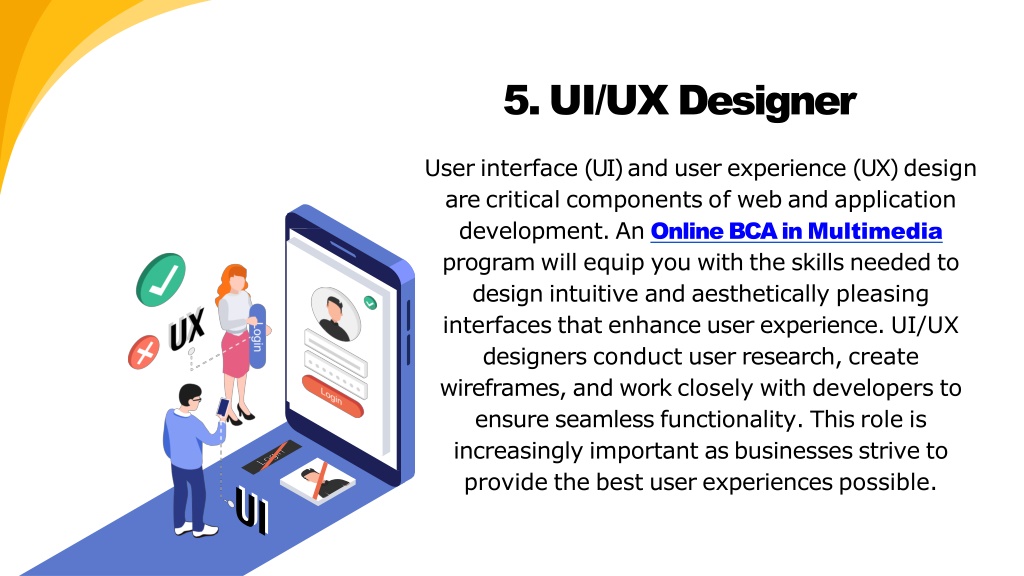 5. UI/UX Designer

User interface (UI) and user experience (UX) design are critical components of web and application development. An Online BCA in Multimedia program will equip you with the skills needed to design intuitive and aesthetically pleasing interfaces that enhance user experience. UI/UX designers conduct user research, create wireframes, and work closely with developers to ensure seamless functionality. This role is increasingly important as businesses strive to provide the best user experiences possible.

UX

Login

Login

Login

UI